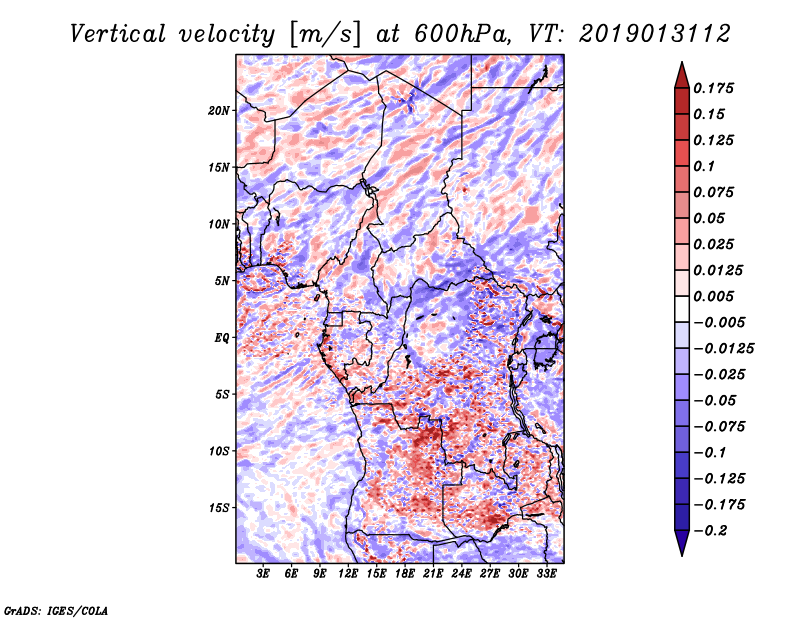 Vertical velocity [m/s] at 600hPa, VT: 2019013112

20N
15N
10N
5N
EQ
5S
10S
15S

3E 6E 9E 12E 15E 18E 21E 24E 27E 30E 33E

0.175
0.15
0.125
0.1
0.075
0.05
0.025
0.0125
0.005
−0.005
−0.0125
−0.025
−0.05
−0.075
−0.1
−0.125
−0.175
−0.2

GrADS: IGES/COLA